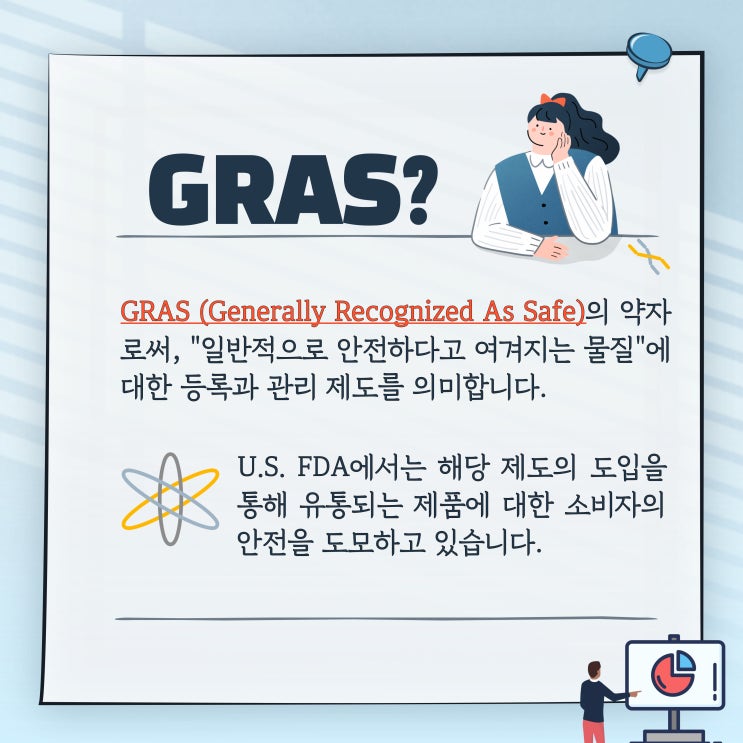 GRAS?

GRAS (Generally Recognized As Safe)의 약자로써, "일반적으로 안전하다고 여겨지는 물질"에 대한 등록과 관리 제도를 의미합니다.

U.S. FDA에서는 해당 제도의 도입을 통해 유통되는 제품에 대한 소비자의 안전을 도모하고 있습니다.